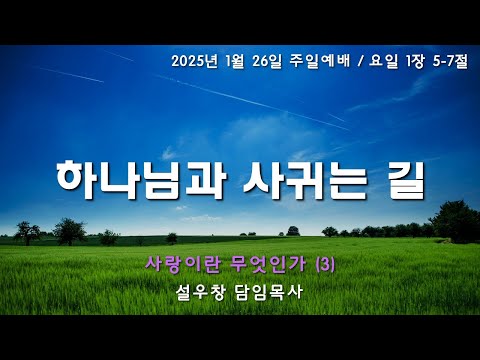 2025년 1월 26일 주일예배 / 요일 1장 5-7절

하나님과 사귀는 길

사랑이란 무엇인가 (3)

설우창 담임목사